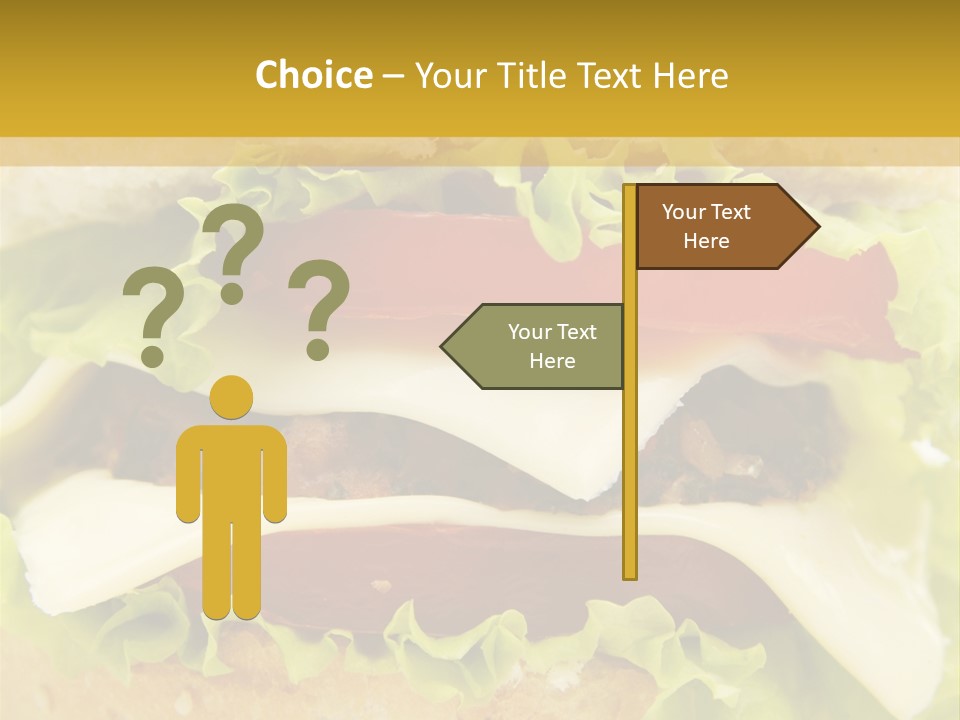 Choice – Your Title Text Here

? ? ?

Your Text Here

Your Text Here